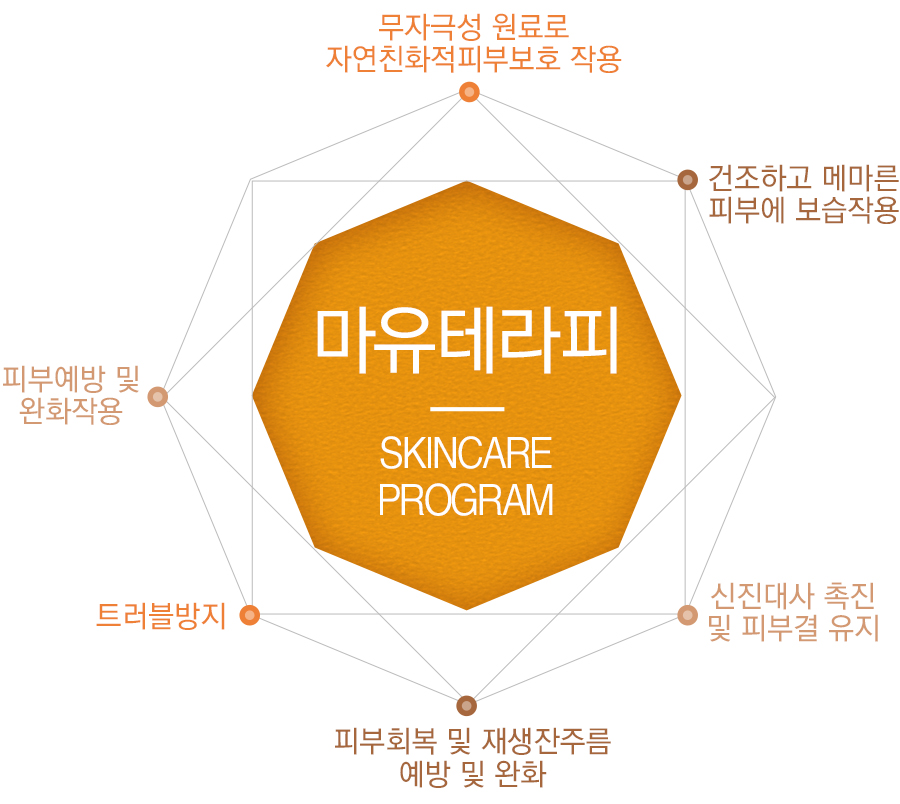 무자극성 원료로
자연친화적피부보호 작용

건조하고 메마른
피부에 보습작용

마유테라피

SKINCARE
PROGRAM

피부예방 및
완화작용

트러블방지

신진대사 촉진
및 피부결 유지

피부회복 및 재생잔주름
예방 및 완화